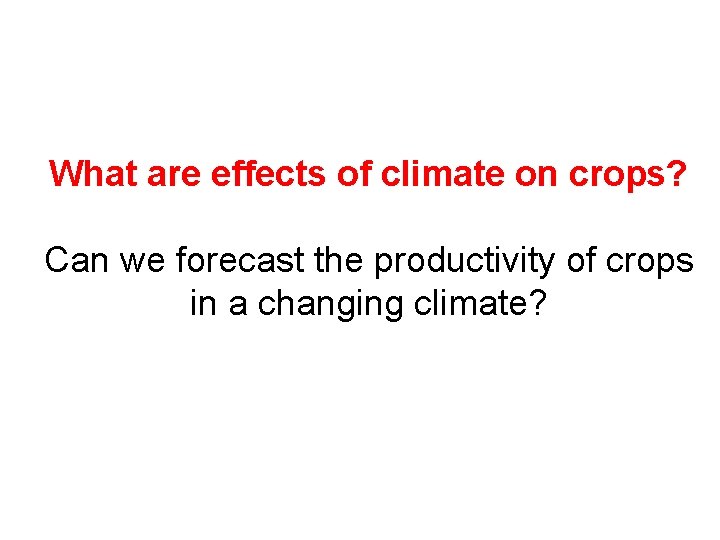 What are effects of climate on crops?

Can we forecast the productivity of crops in a changing climate?